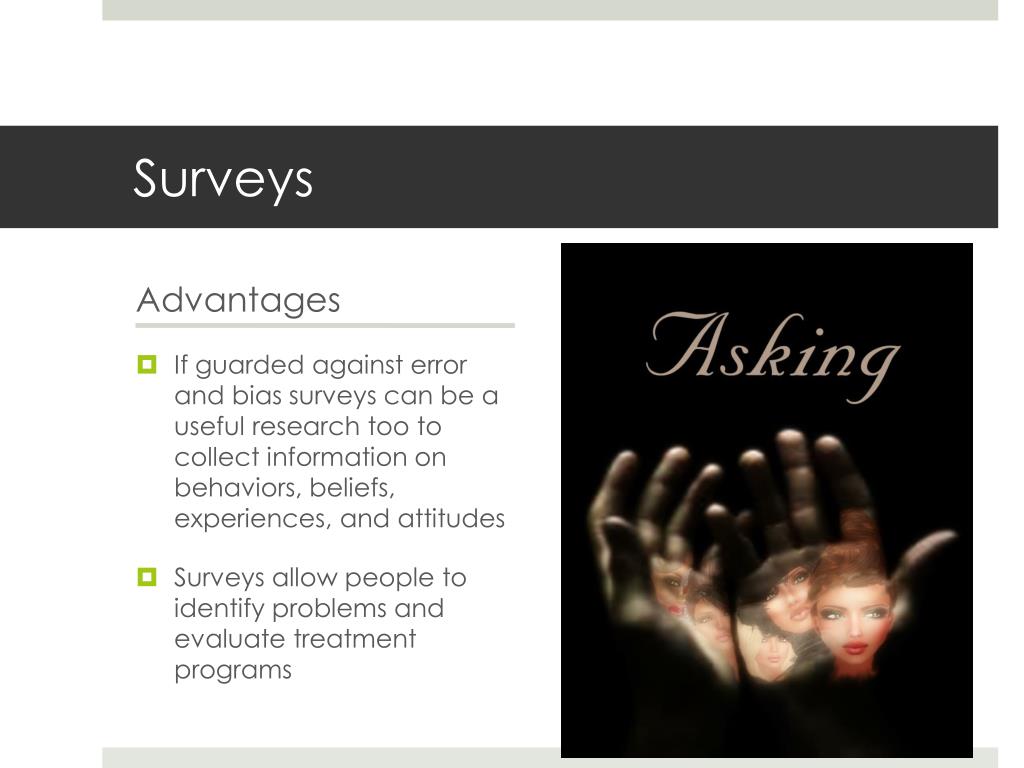 Surveys

Advantages

If guarded against error and bias surveys can be a useful research too to collect information on behaviors, beliefs, experiences, and attitudes

Surveys allow people to identify problems and evaluate treatment programs

Asking